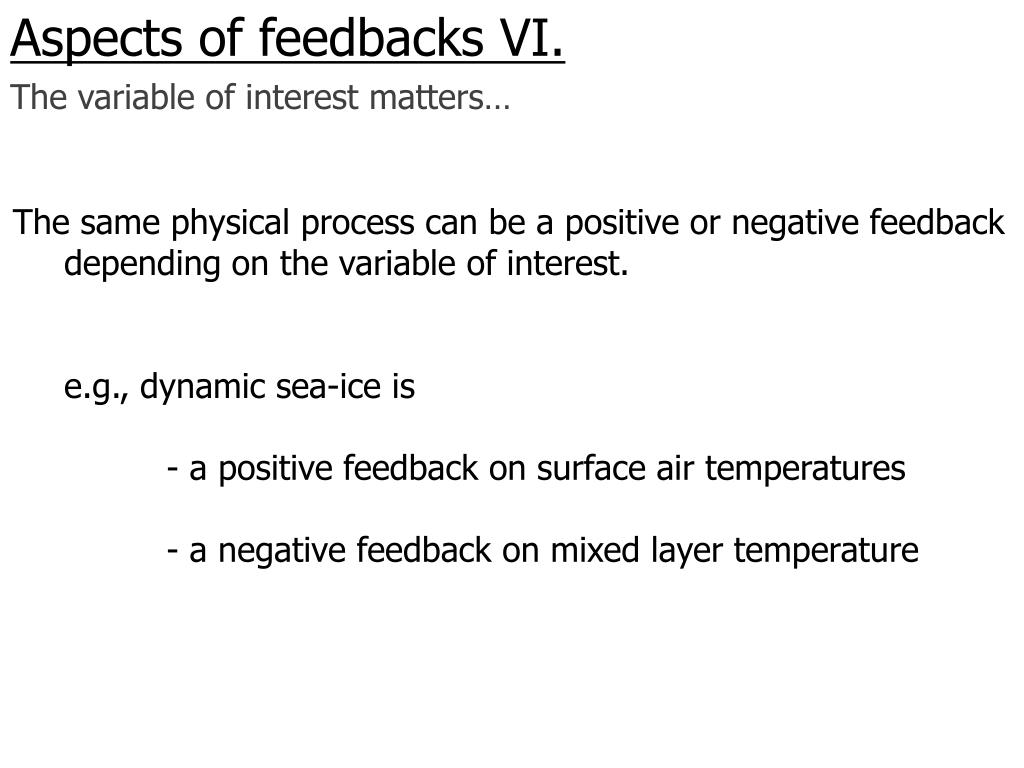 Aspects of feedbacks VI.

The variable of interest matters…

The same physical process can be a positive or negative feedback depending on the variable of interest.

e.g., dynamic sea-ice is

- a positive feedback on surface air temperatures

- a negative feedback on mixed layer temperature